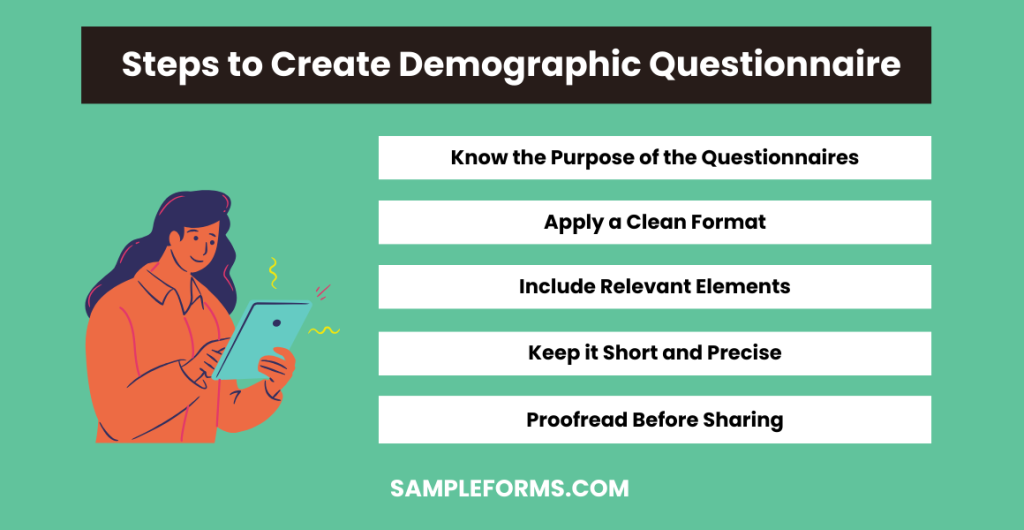 Steps to Create Demographic Questionnaire

Know the Purpose of the Questionnaires

Apply a Clean Format

Include Relevant Elements

Keep it Short and Precise

Proofread Before Sharing

SAMPLEFORMS.COM